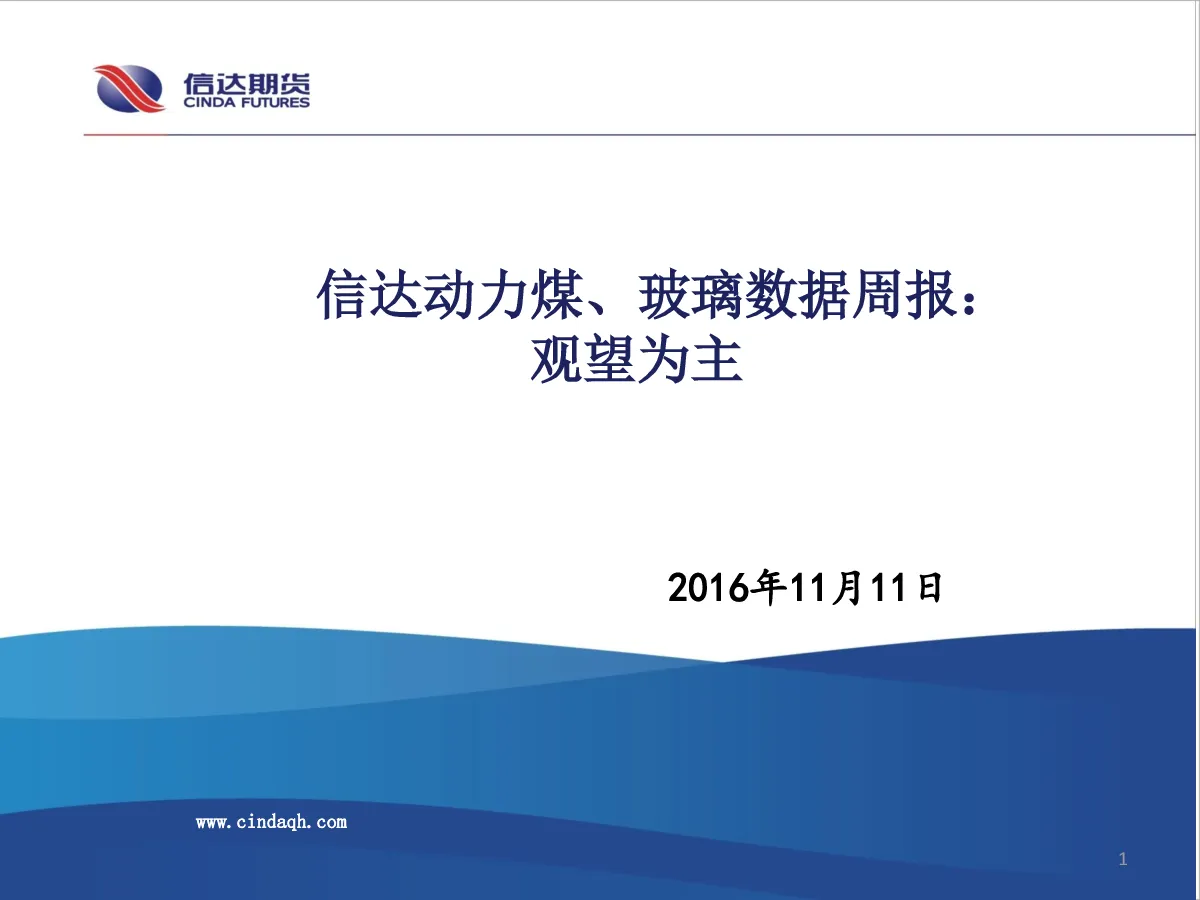 信达期货
CINDA FUTURES

信达动力煤、玻璃数据周报：
观望为主

2016年11月11日

www.cindaqh.com

1